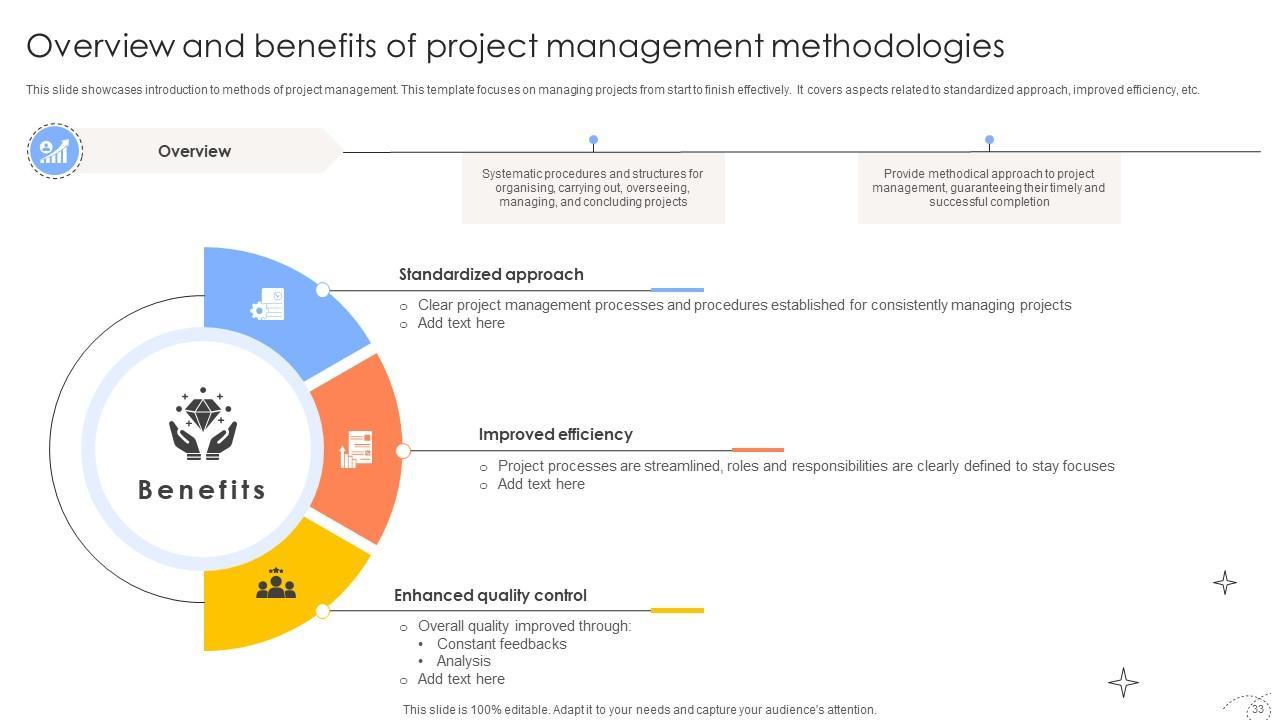 Overview and benefits of project management methodologies

This slide showcases introduction to methods of project management. This template focuses on managing projects from start to finish effectively. It covers aspects related to standardized approach, improved efficiency, etc.

Overview

Systematic procedures and structures for organising, carrying out, overseeing, managing, and concluding projects

Provide methodical approach to project management, guaranteeing their timely and successful completion

Benefits

Standardized approach
○ Clear project management processes and procedures established for consistently managing projects
○ Add text here

Improved efficiency
○ Project processes are streamlined, roles and responsibilities are clearly defined to stay focuses
○ Add text here

Enhanced quality control
○ Overall quality improved through:
• Constant feedbacks
• Analysis
○ Add text here

This slide is 100% editable. Adapt it to your needs and capture your audience's attention.

33